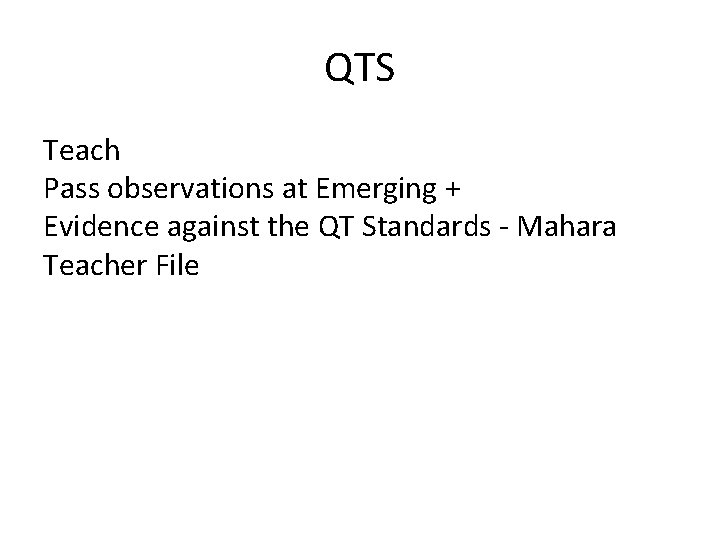 QTS

Teach
Pass observations at Emerging +
Evidence against the QT Standards - Mahara
Teacher File